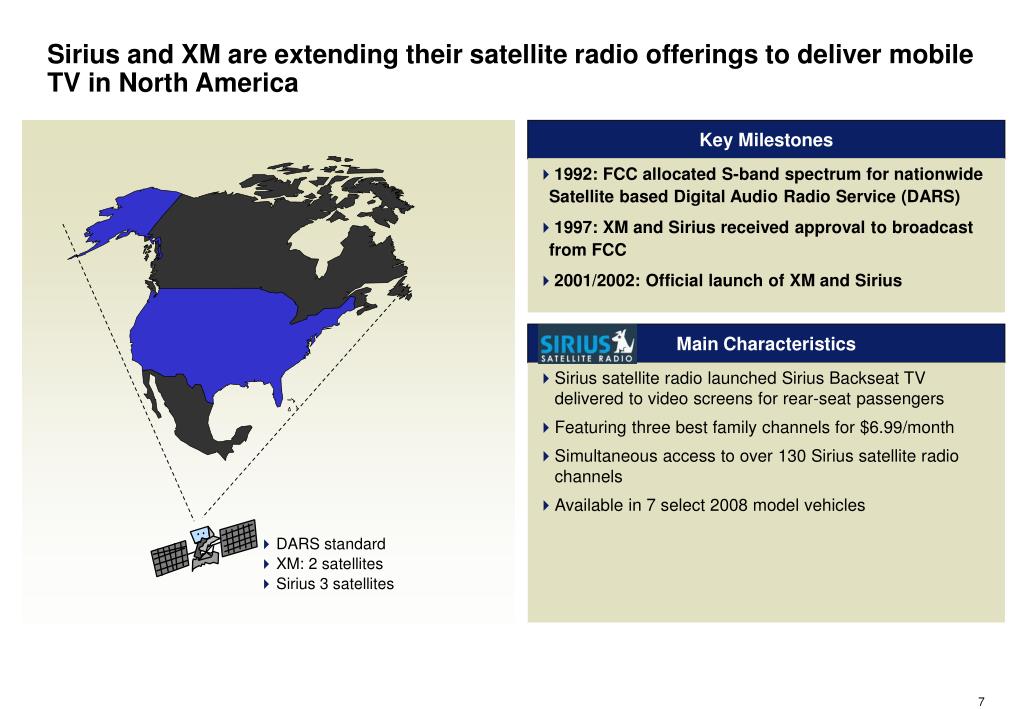 Sirius and XM are extending their satellite radio offerings to deliver mobile TV in North America

DARS standard
XM: 2 satellites
Sirius 3 satellites

Key Milestones

1992: FCC allocated S-band spectrum for nationwide Satellite based Digital Audio Radio Service (DARS)

1997: XM and Sirius received approval to broadcast from FCC

2001/2002: Official launch of XM and Sirius

SIRIUS SATELLITE RADIO

Main Characteristics

Sirius satellite radio launched Sirius Backseat TV delivered to video screens for rear-seat passengers

Featuring three best family channels for $6.99/month

Simultaneous access to over 130 Sirius satellite radio channels

Available in 7 select 2008 model vehicles

7